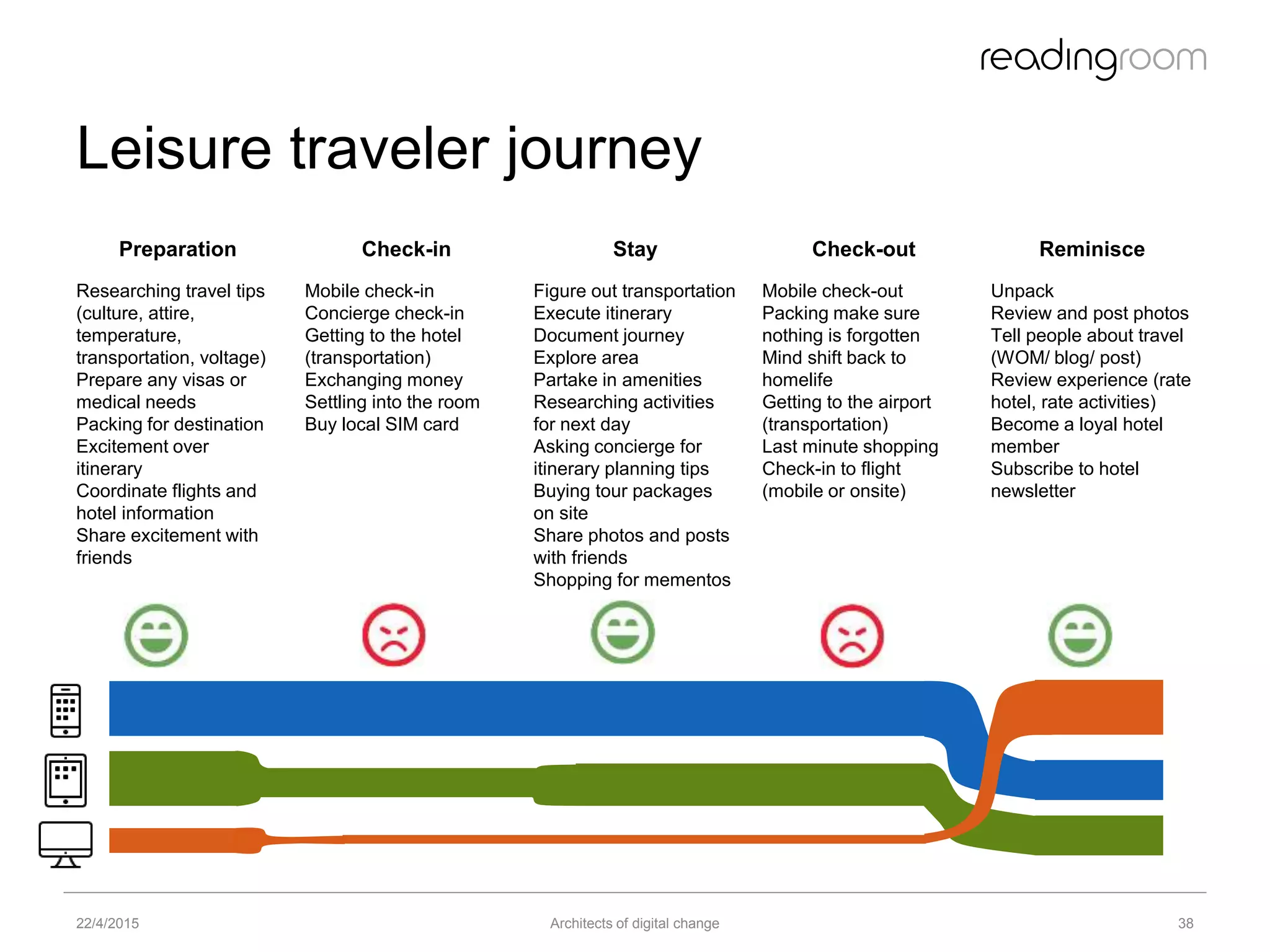 readingroom

Leisure traveler journey

Preparation

Researching travel tips (culture, attire, temperature, transportation, voltage)
Prepare any visas or medical needs
Packing for destination
Excitement over itinerary
Coordinate flights and hotel information
Share excitement with friends

Check-in

Mobile check-in
Concierge check-in
Getting to the hotel (transportation)
Exchanging money
Settling into the room
Buy local SIM card

Stay

Figure out transportation
Execute itinerary
Document journey
Explore area
Partake in amenities
Researching activities for next day
Asking concierge for itinerary planning tips
Buying tour packages on site
Share photos and posts with friends
Shopping for mementos

Check-out

Mobile check-out
Packing make sure nothing is forgotten
Mind shift back to homelife
Getting to the airport (transportation)
Last minute shopping
Check-in to flight (mobile or onsite)

Reminisce

Unpack
Review and post photos
Tell people about travel (WOM/ blog/ post)
Review experience (rate hotel, rate activities)
Become a loyal hotel member
Subscribe to hotel newsletter

22/4/2015
Architects of digital change
38